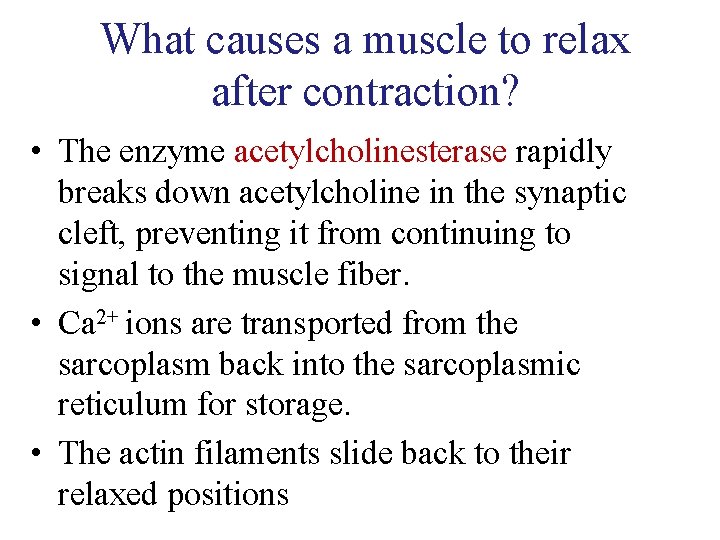 What causes a muscle to relax after contraction?

• The enzyme acetylcholinesterase rapidly breaks down acetylcholine in the synaptic cleft, preventing it from continuing to signal to the muscle fiber.

• $Ca^{2+}$ ions are transported from the sarcoplasm back into the sarcoplasmic reticulum for storage.

• The actin filaments slide back to their relaxed positions